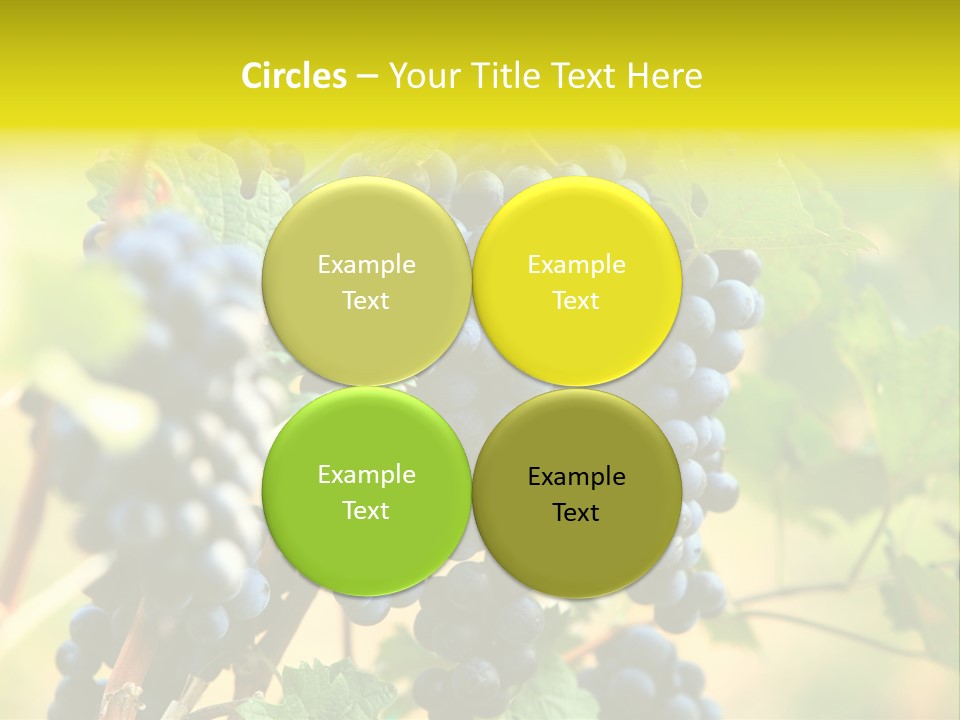 Circles – Your Title Text Here

Example Text

Example Text

Example Text

Example Text